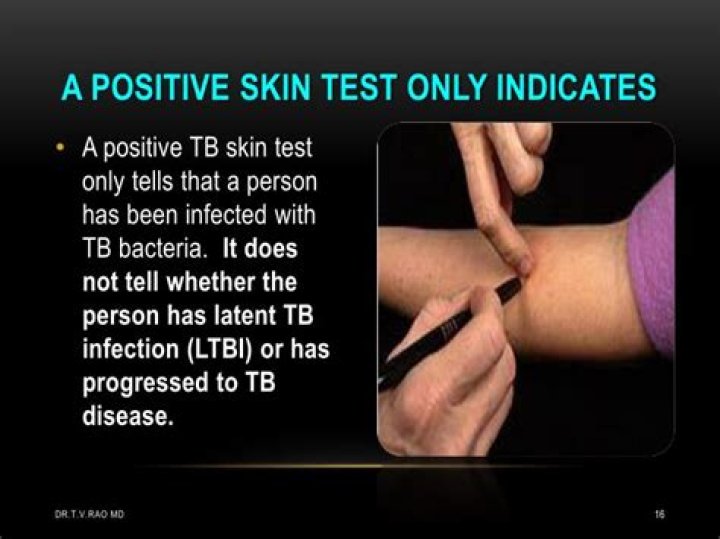 A POSITIVE SKIN TEST ONLY INDICATES

• A positive TB skin test only tells that a person has been infected with TB bacteria. It does not tell whether the person has latent TB infection (LTBI) or has progressed to TB disease.

DR.T.V.RAO MD

16